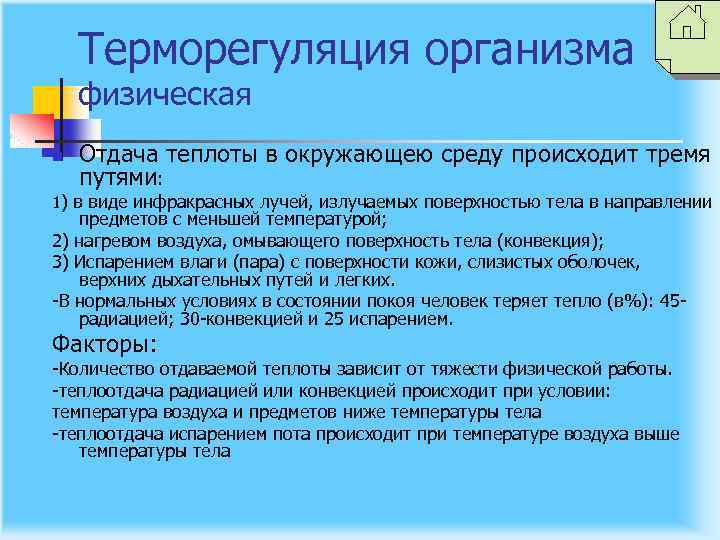 Терморегуляция организма
физическая

Отдача теплоты в окружающею среду происходит тремя путями:

1) в виде инфракрасных лучей, излучаемых поверхностью тела в направлении предметов с меньшей температурой;

2) нагревом воздуха, омывающего поверхность тела (конвекция);

3) Испарением влаги (пара) с поверхности кожи, слизистых оболочек, верхних дыхательных путей и легких.

-В нормальных условиях в состоянии покоя человек теряет тепло (в%): 45-радиацией; 30-конвекцией и 25 испарением.

Факторы:

-Количество отдаваемой теплоты зависит от тяжести физической работы.

-теплоотдача радиацией или конвекцией происходит при условии:

температура воздуха и предметов ниже температуры тела

-теплоотдача испарением пота происходит при температуре воздуха выше температуры тела